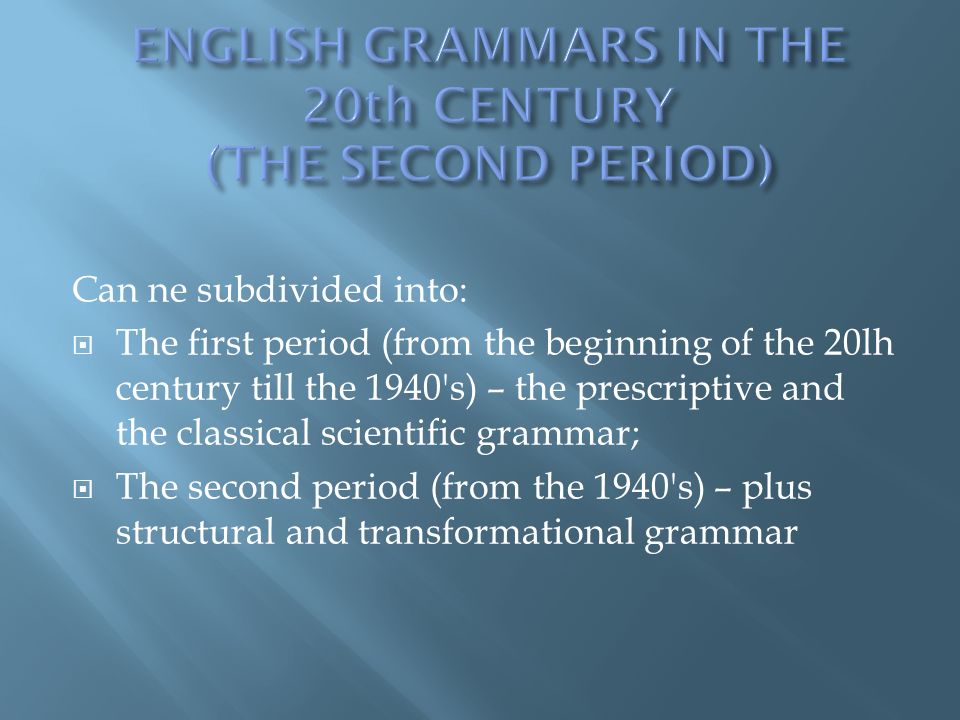 ENGLISH GRAMMARS IN THE 20th CENTURY (THE SECOND PERIOD)

Can ne subdivided into:

The first period (from the beginning of the 20lh century till the 1940's) – the prescriptive and the classical scientific grammar;

The second period (from the 1940's) – plus structural and transformational grammar